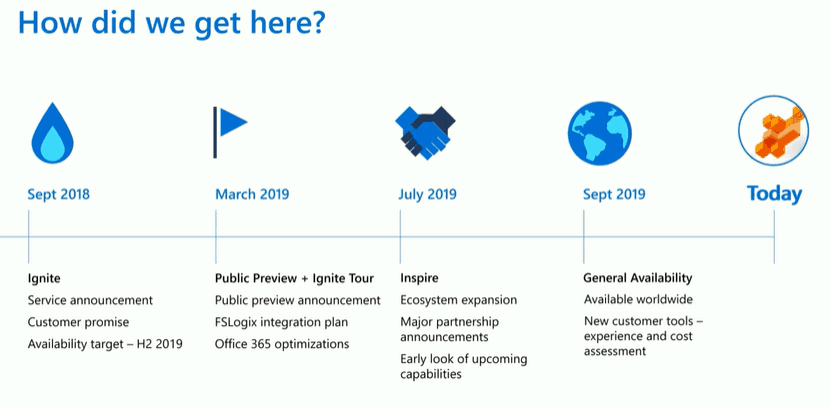 How did we get here?

Sept 2018

March 2019

July 2019

Sept 2019

Today

Ignite
Service announcement
Customer promise
Availability target – H2 2019

Public Preview + Ignite Tour
Public preview announcement
FSLogix integration plan
Office 365 optimizations

Inspire
Ecosystem expansion
Major partnership announcements
Early look of upcoming capabilities

General Availability
Available worldwide
New customer tools – experience and cost assessment